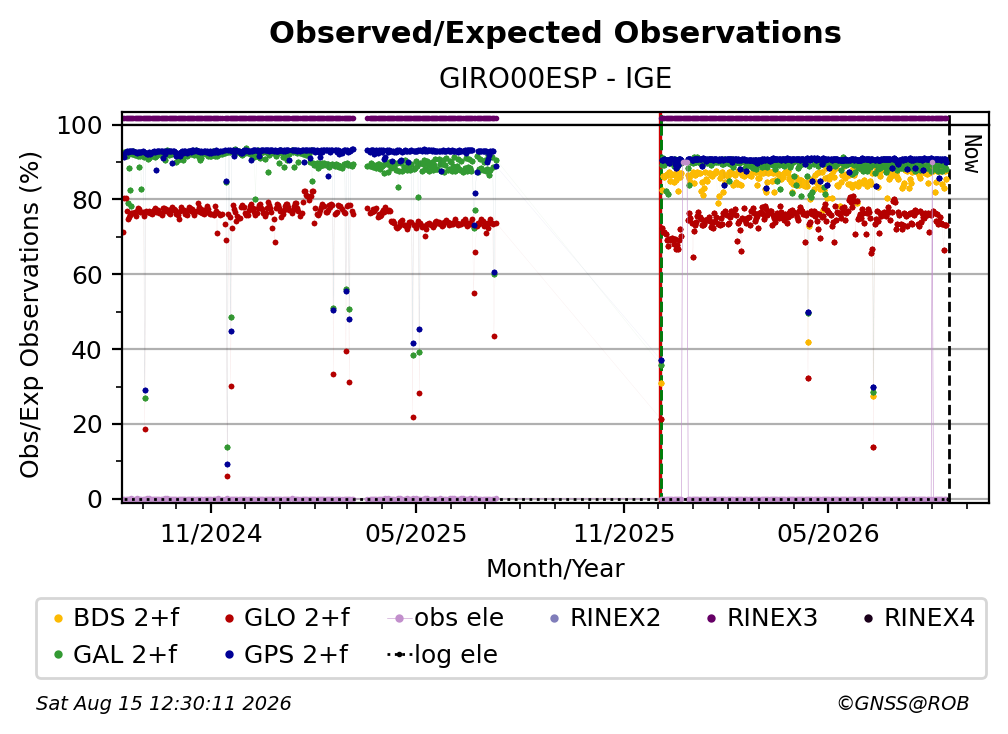 Observed/Expected Observations

GIRO00ESP - IGE

Obs/Exp Observations (%)

100
80
60
40
20
0

Now

11/2024
05/2025
11/2025
05/2026

Month/Year

BDS 2+f
GLO 2+f
obs ele
RINEX2
RINEX3
RINEX4
GAL 2+f
GPS 2+f
log ele

Sat Aug 15 12:30:11 2026

©GNSS@ROB